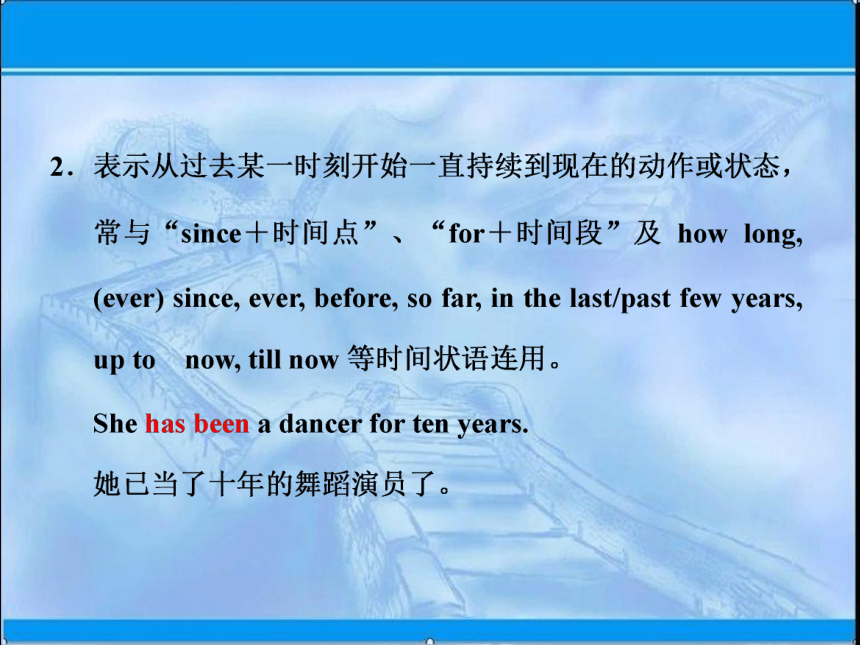 2．表示从过去某一时刻开始一直持续到现在的动作或状态，常与“since＋时间点”、“for＋时间段”及 how long, (ever) since, ever, before, so far, in the last/past few years, up to now, till now 等时间状语连用。

She has been a dancer for ten years.

她已当了十年的舞蹈演员了。